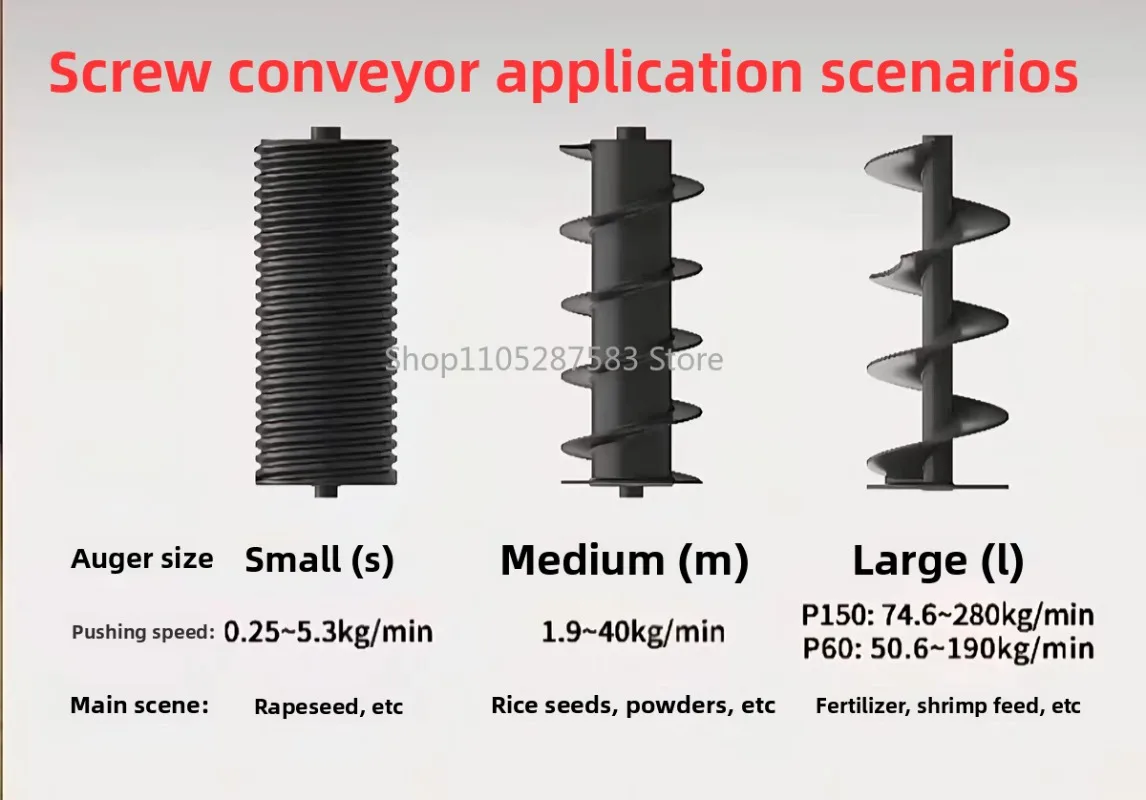 Screw conveyor application scenarios

Shop1105287583 Store

| Auger size | Small (s) | Medium (m) | Large (l) |
|---|---|---|---|
| Pushing speed: | 0.25~5.3kg/min | 1.9~40kg/min | P150: 74.6~280kg/min P60: 50.6~190kg/min |
| Main scene: | Rapeseed, etc | Rice seeds, powders, etc | Fertilizer, shrimp feed, etc |